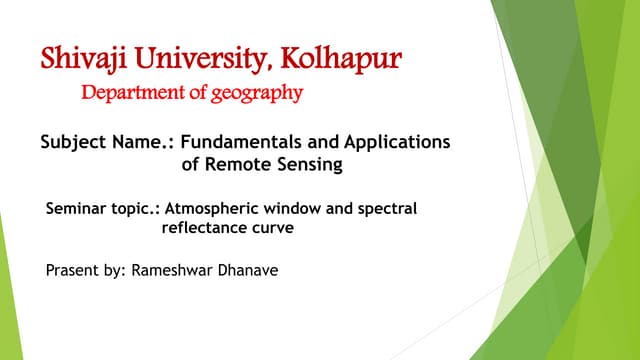 Shivaji University, Kolhapur
Department of geography

Subject Name.: Fundamentals and Applications of Remote Sensing

Seminar topic.: Atmospheric window and spectral reflectance curve

Prasent by: Rameshwar Dhanave